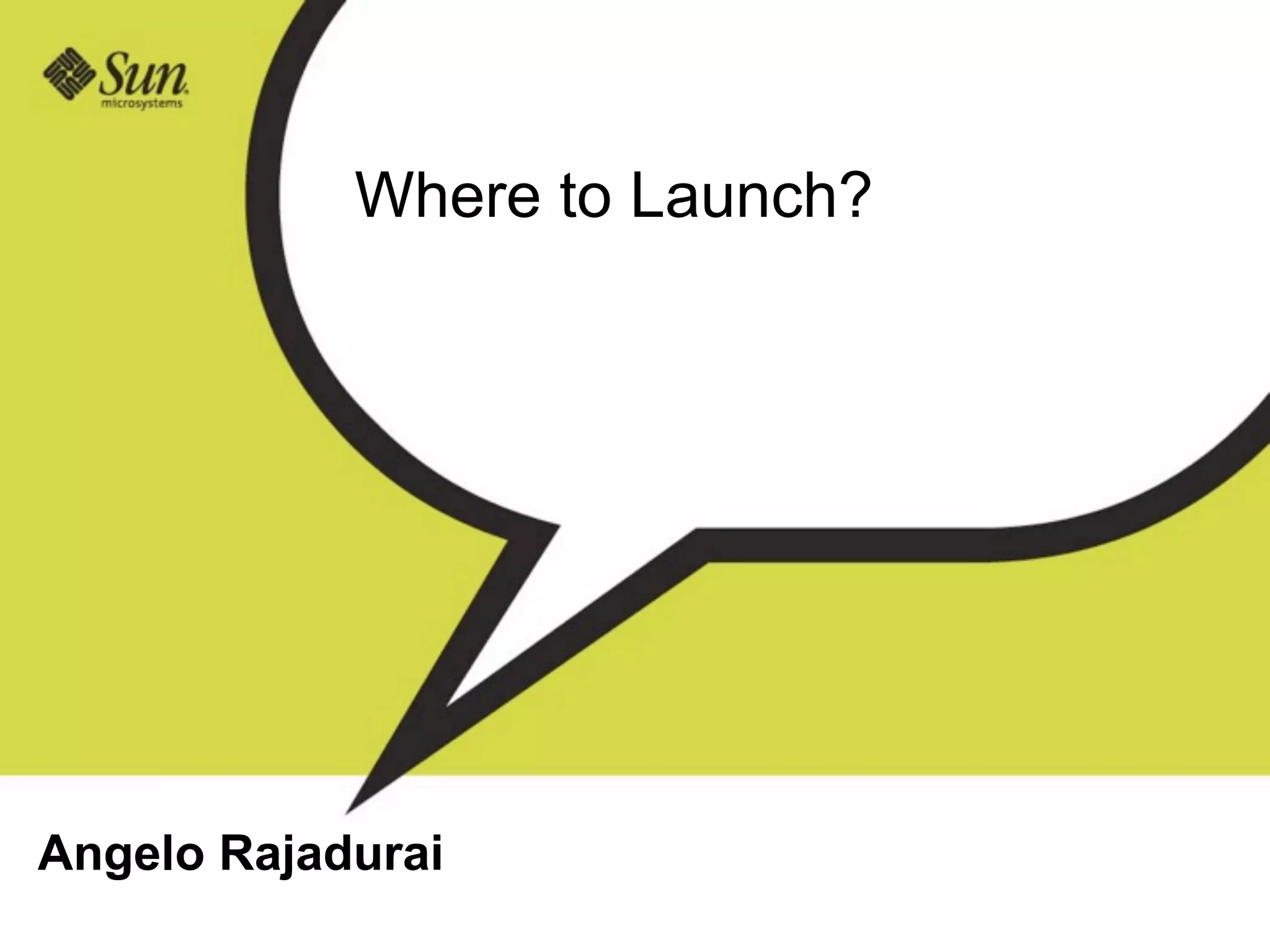 Sun microsystems

Where to Launch?

Angelo Rajadurai